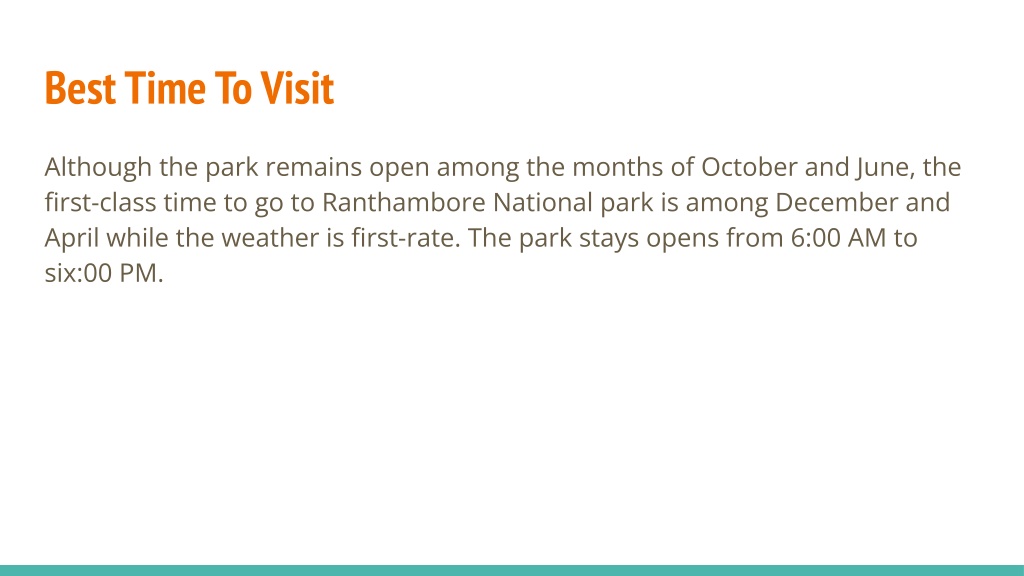 Best Time To Visit

Although the park remains open among the months of October and June, the first-class time to go to Ranthambore National park is among December and April while the weather is first-rate. The park stays opens from 6:00 AM to six:00 PM.